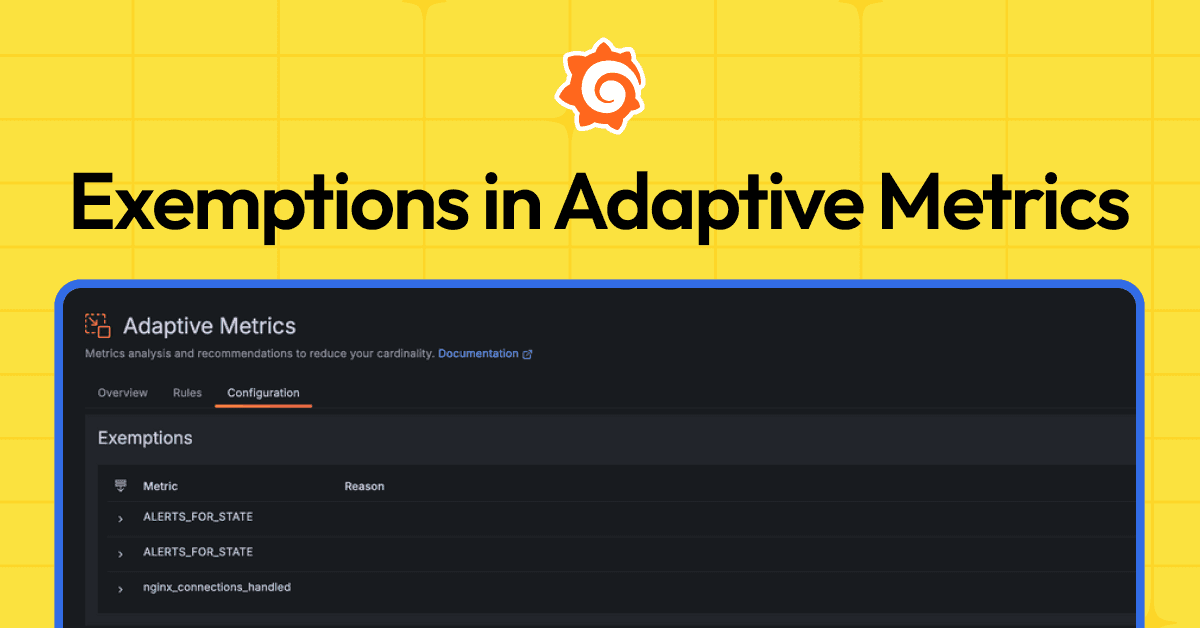 Exemptions in Adaptive Metrics

Adaptive Metrics

Metrics analysis and recommendations to reduce your cardinality. Documentation

Overview Rules Configuration

Exemptions

| Metric | Reason |
|---|---|
| ALERTS_FOR_STATE | |
| ALERTS_FOR_STATE | |
| nginx_connections_handled | |